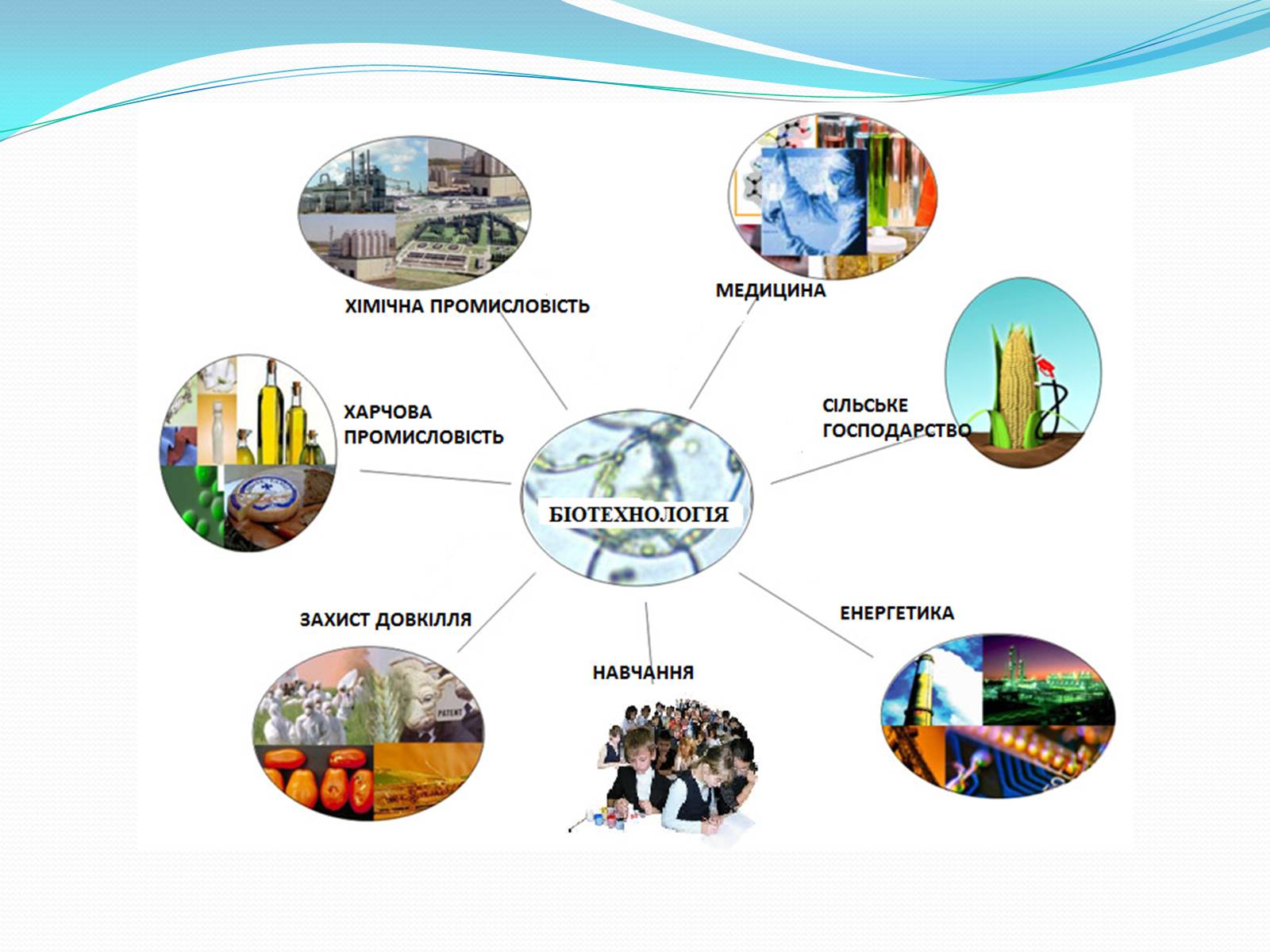 ХІМІЧНА ПРОМИСЛОВІСТЬ

МЕДИЦИНА

ХАРЧОВА ПРОМИСЛОВІСТЬ

СІЛЬСЬКЕ ГОСПОДАРСТВО

БІОТЕХНОЛОГІЯ

ЗАХИСТ ДОВКІЛЛЯ

ЕНЕРГЕТИКА

НАВЧАННЯ

PATENT